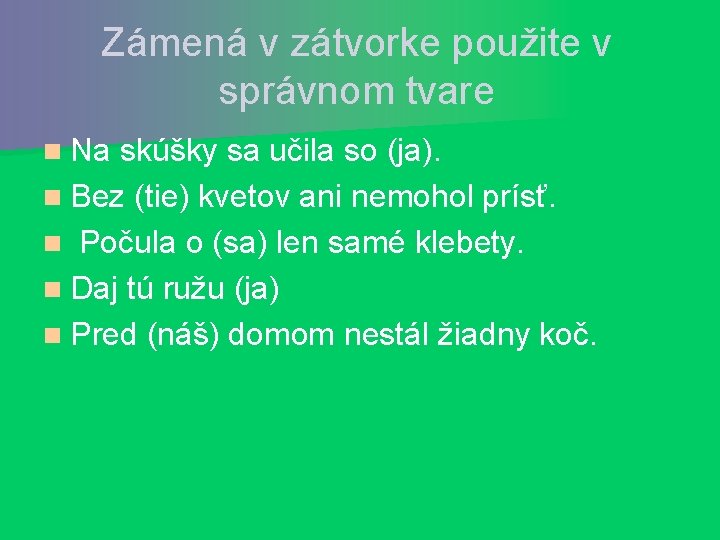 Zámená v zátvorke použite v správnom tvare

Na skúšky sa učila so (ja).
Bez (tie) kvetov ani nemohol prísť.
Počula o (sa) len samé klebety.
Daj tú ružu (ja)
Pred (náš) domom nestál žiadny koč.